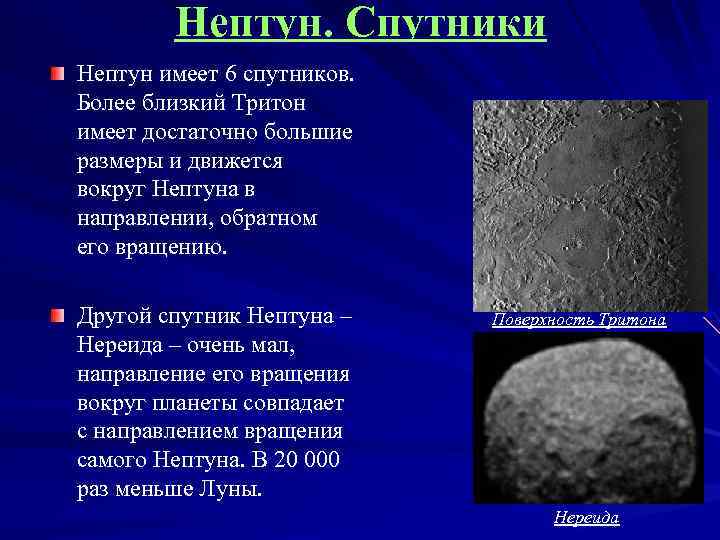 Нептун. Спутники

Нептун имеет 6 спутников. Более близкий Тритон имеет достаточно большие размеры и движется вокруг Нептуна в направлении, обратном его вращению.

Другой спутник Нептуна – Нереида – очень мал, направление его вращения вокруг планеты совпадает с направлением вращения самого Нептуна. В 20 000 раз меньше Луны.

Поверхность Тритона

Нереида